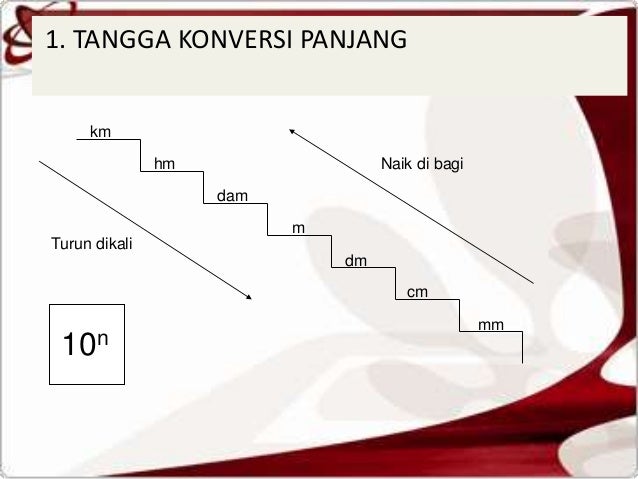 1. TANGGA KONVERSI PANJANG

km
hm
dam
m
dm
cm
mm

Naik di bagi

Turun dikali

$10^n$